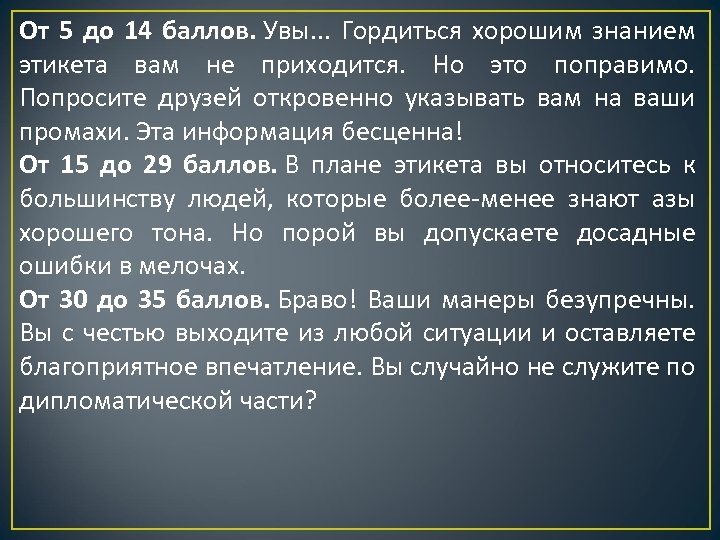 От 5 до 14 баллов. Увы... Гордиться хорошим знанием этикета вам не приходится. Но это поправимо. Попросите друзей откровенно указывать вам на ваши промахи. Эта информация бесценна!
От 15 до 29 баллов. В плане этикета вы относитесь к большинству людей, которые более-менее знают азы хорошего тона. Но порой вы допускаете досадные ошибки в мелочах.
От 30 до 35 баллов. Браво! Ваши манеры безупречны. Вы с честью выходите из любой ситуации и оставляете благоприятное впечатление. Вы случайно не служите по дипломатической части?